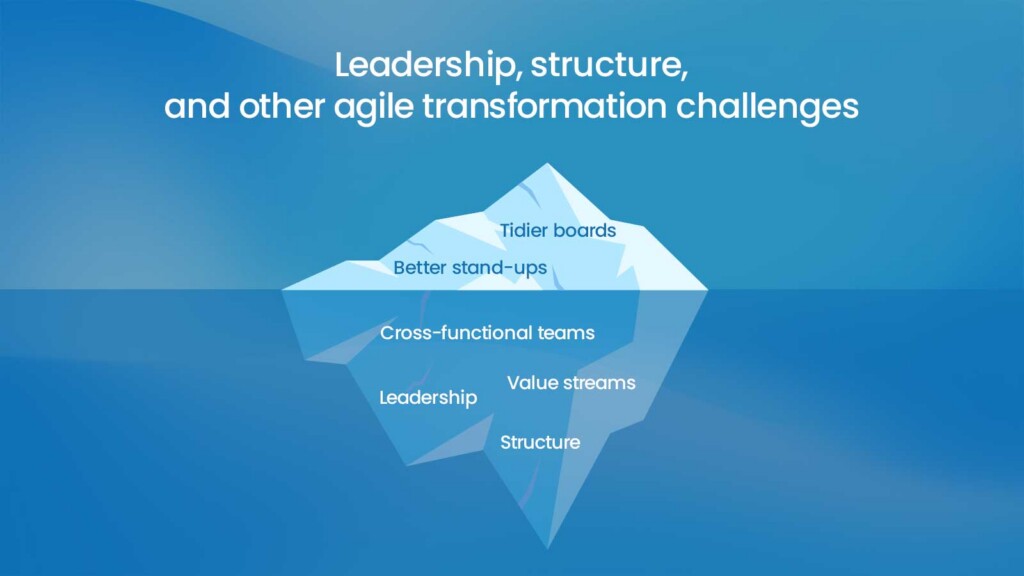 Leadership, structure,
and other agile transformation challenges

Tidier boards

Better stand-ups

Cross-functional teams

Value streams

Leadership

Structure